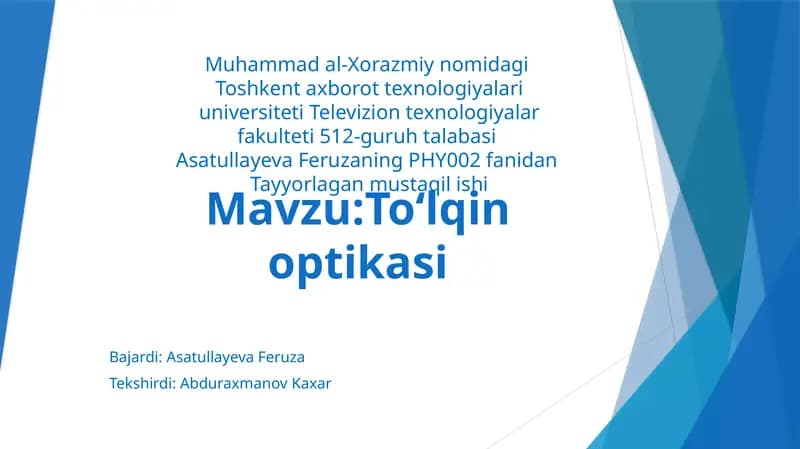 Muhammad al-Xorazmiy nomidagi Toshkent axborot texnologiyalari universiteti Televizion texnologiyalar fakulteti 512-guruh talabasi Asatullayeva Feruzaning PHY002 fanidan Tayyorlagan mustaqil ishi

Mavzu:To‘lqin optikasi

Bajardi: Asatullayeva Feruza

Tekshirdi: Abduraxmanov Kaxar